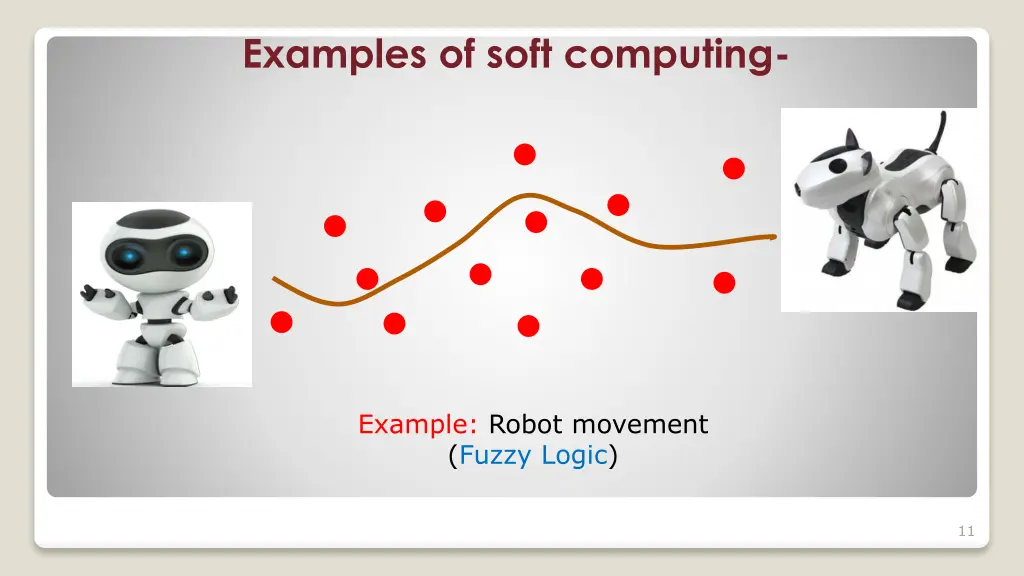 Examples of soft computing-

Example: Robot movement
(Fuzzy Logic)

11